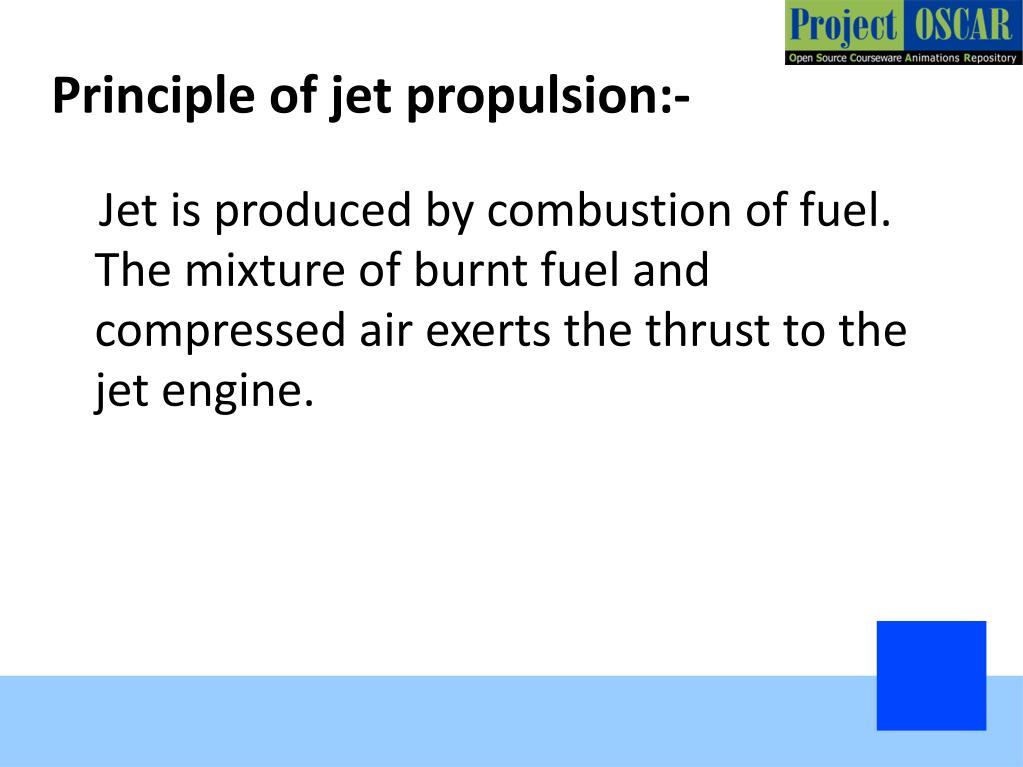 Project OSCAR
Open Source Courseware Animations Repository

Principle of jet propulsion:-

Jet is produced by combustion of fuel. The mixture of burnt fuel and compressed air exerts the thrust to the jet engine.